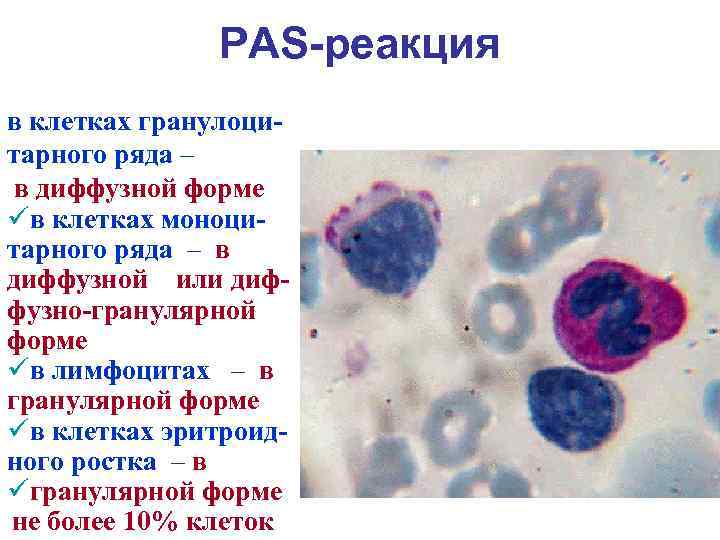 PAS-реакция

в клетках гранулоцитарного ряда – в диффузной форме
✓в клетках моноцитарного ряда – в диффузной или диффузно-гранулярной форме
✓в лимфоцитах – в гранулярной форме
✓в клетках эритроидного ростка – в
✓гранулярной форме не более 10% клеток